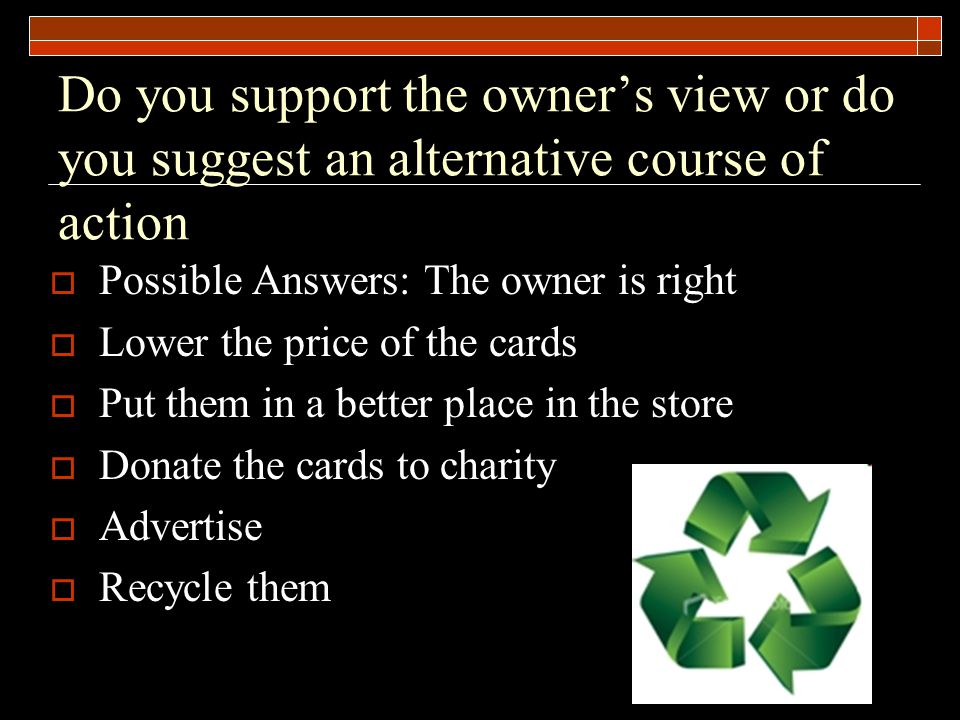 Do you support the owner’s view or do you suggest an alternative course of action

Possible Answers: The owner is right

Lower the price of the cards

Put them in a better place in the store

Donate the cards to charity

Advertise

Recycle them